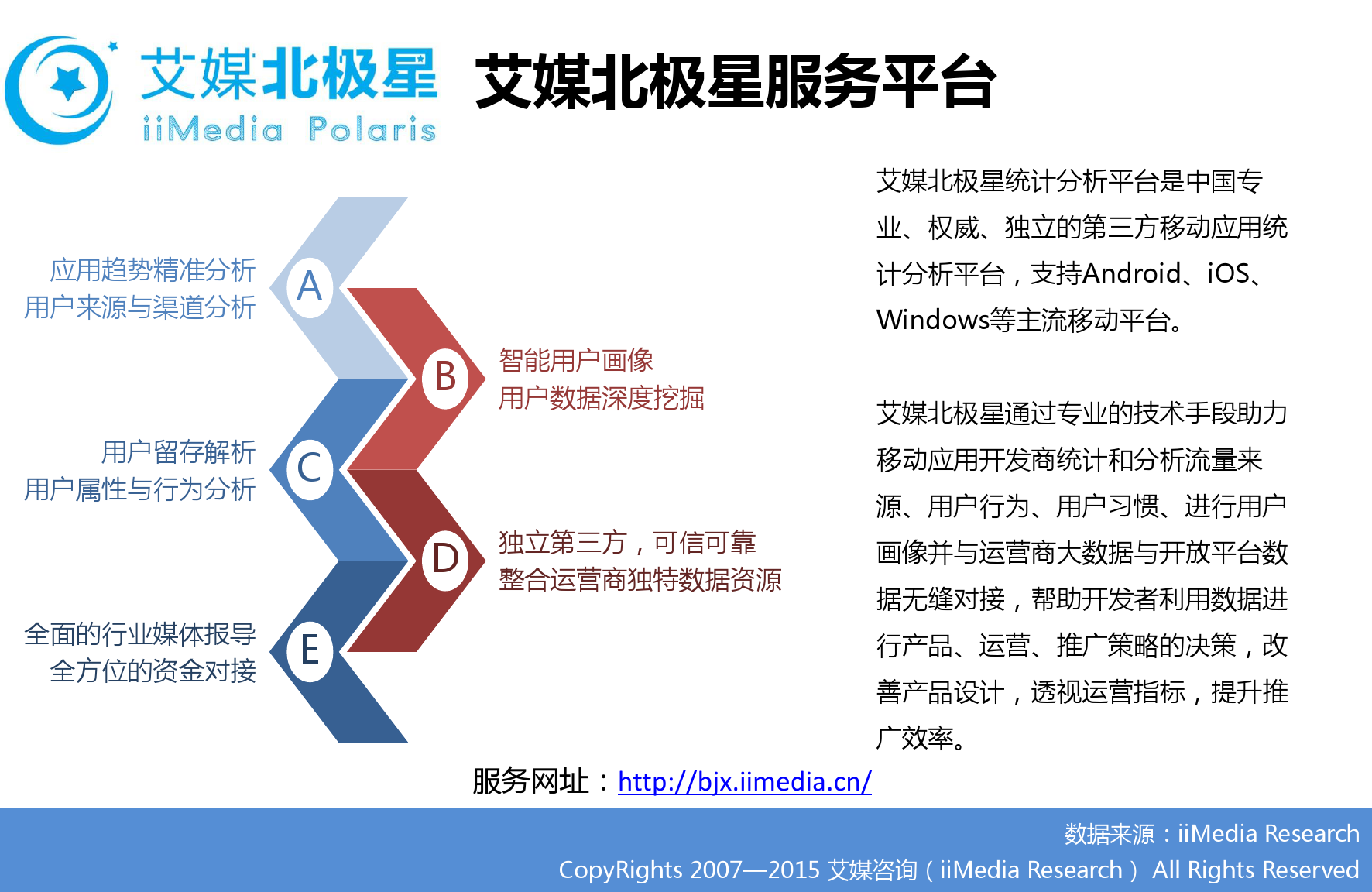 艾媒北极星
iiMedia Polaris

艾媒北极星服务平台

应用趋势精准分析
用户来源与渠道分析

A

B

智能用户画像
用户数据深度挖掘

用户留存解析
用户属性与行为分析

C

D

独立第三方，可信可靠
整合运营商独特数据资源

全面的行业媒体报导
全方位的资金对接

E

艾媒北极星统计分析平台是中国专业、权威、独立的第三方移动应用统计分析平台，支持Android、iOS、Windows等主流移动平台。

艾媒北极星通过专业的技术手段助力移动应用开发商统计和分析流量来源、用户行为、用户习惯、进行用户画像并与运营商大数据与开放平台数据无缝对接，帮助开发者利用数据进行产品、运营、推广策略的决策，改善产品设计，透视运营指标，提升推广效率。

服务网址：http://bjx.iimedia.cn/

数据来源：iiMedia Research
CopyRights 2007—2015 艾媒咨询（iiMedia Research） All Rights Reserved